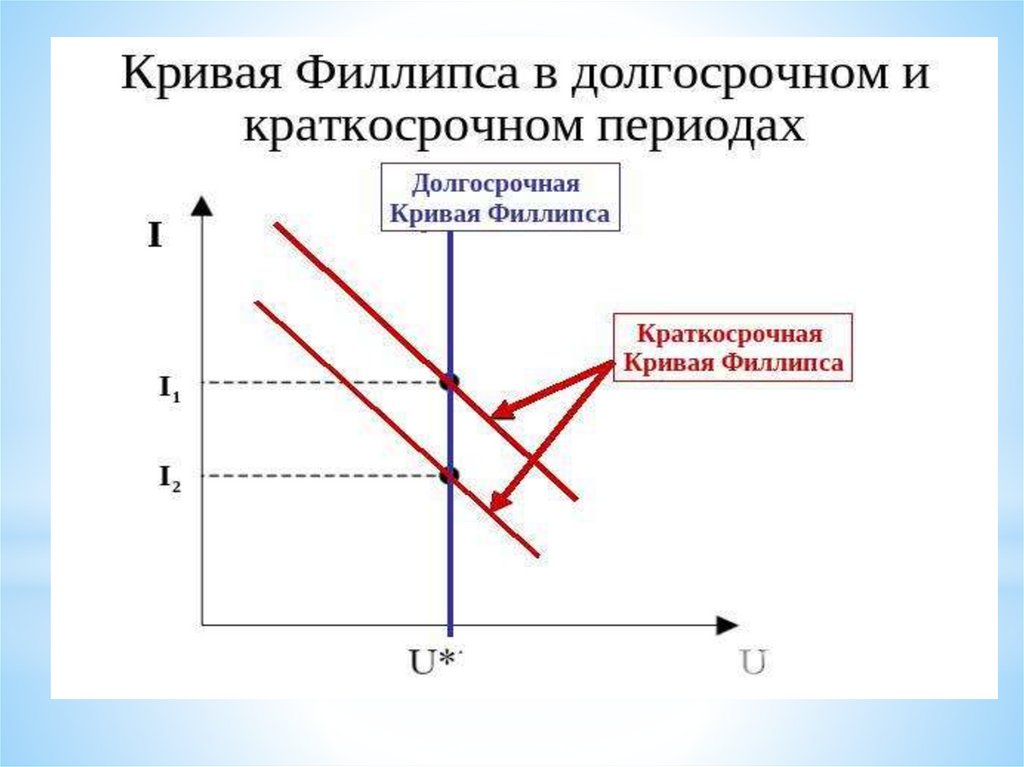 Кривая Филлипса в долгосрочном и краткосрочном периодах

Долгосрочная Кривая Филлипса

I

Краткосрочная Кривая Филлипса

$I_1$

$I_2$

U*

U